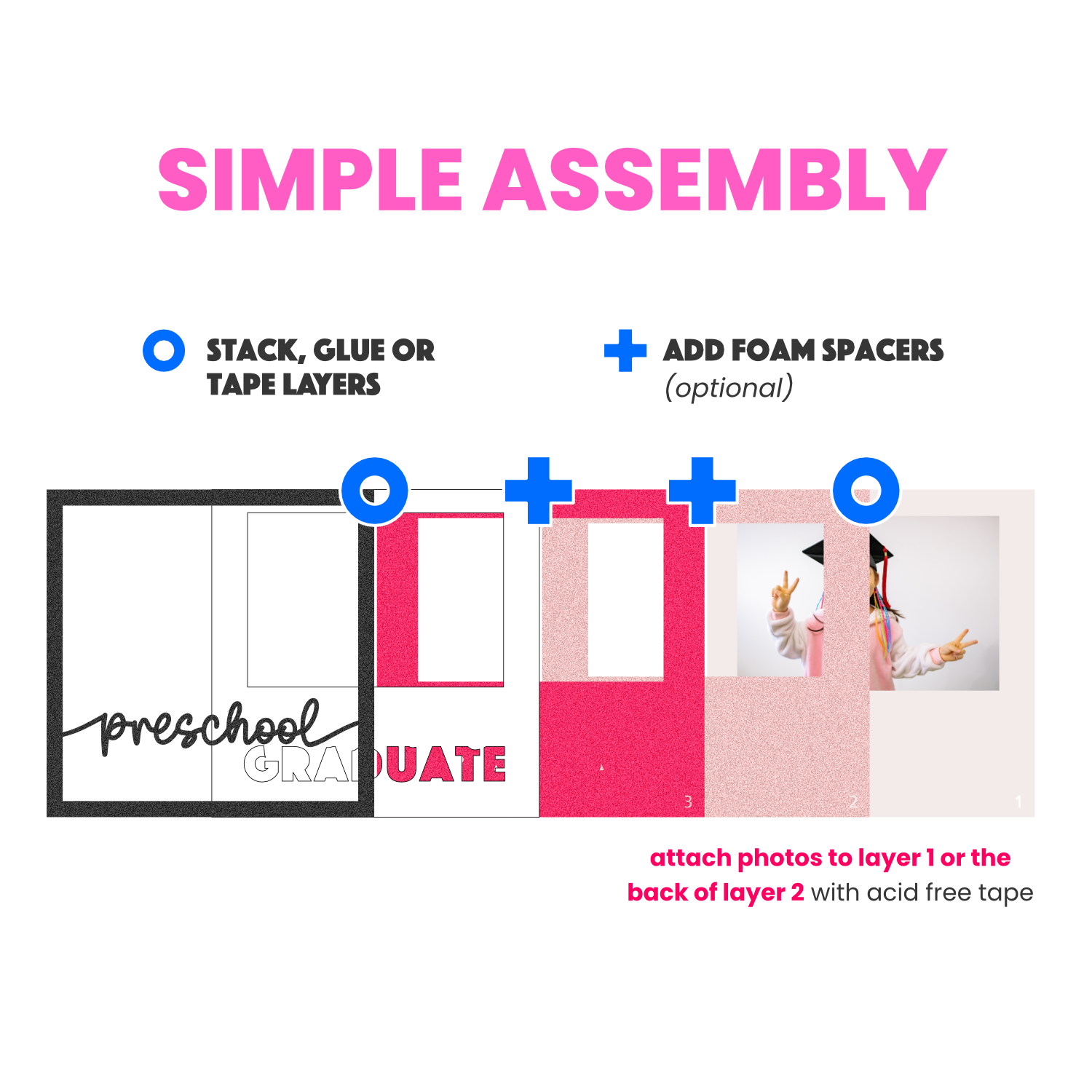 SIMPLE ASSEMBLY

STACK, GLUE OR TAPE LAYERS

ADD FOAM SPACERS (optional)

preschool
GRADUATE

3

2

1

attach photos to layer 1 or the back of layer 2 with acid free tape